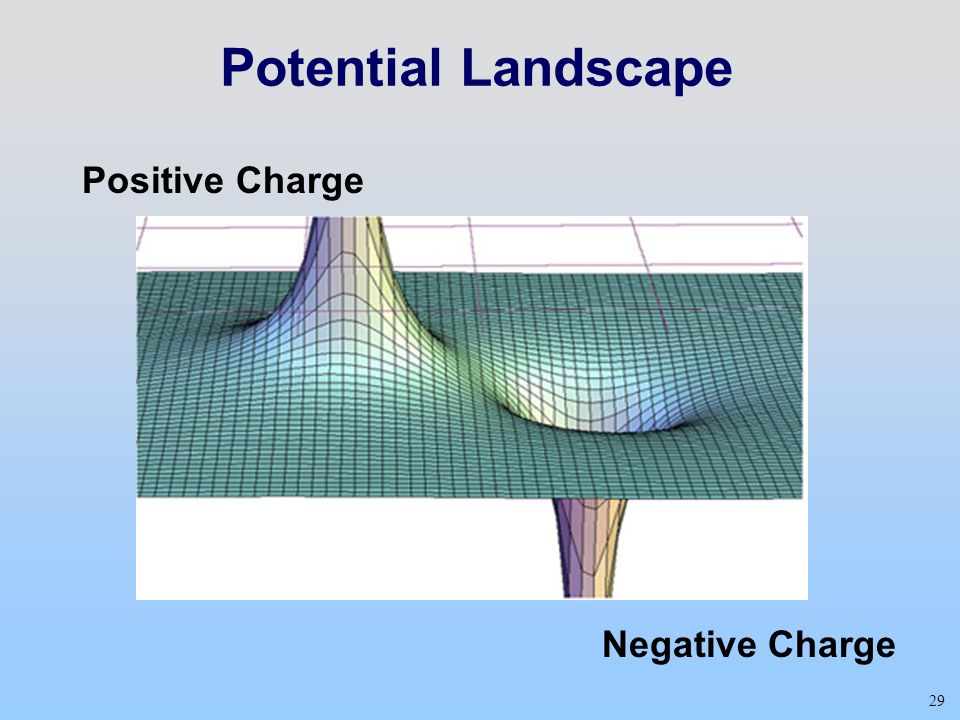 Potential Landscape

Positive Charge

Negative Charge

29